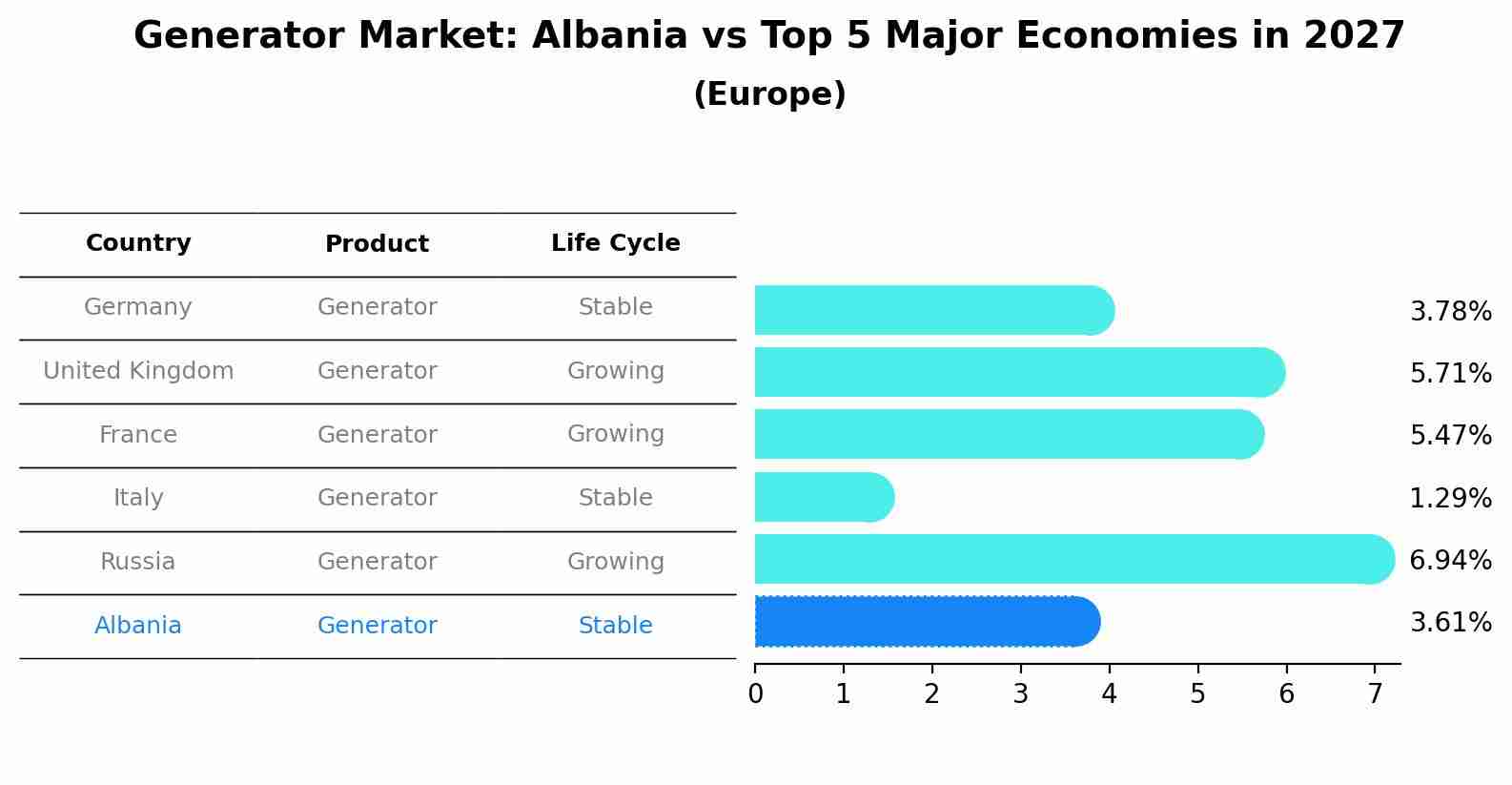 Generator Market: Albania vs Top 5 Major Economies in 2027

(Europe)

| Country | Product | Life Cycle |
|---|---|---|
| Germany | Generator | Stable |
| United Kingdom | Generator | Growing |
| France | Generator | Growing |
| Italy | Generator | Stable |
| Russia | Generator | Growing |
| Albania | Generator | Stable |

3.78%
5.71%
5.47%
1.29%
6.94%
3.61%

0 1 2 3 4 5 6 7